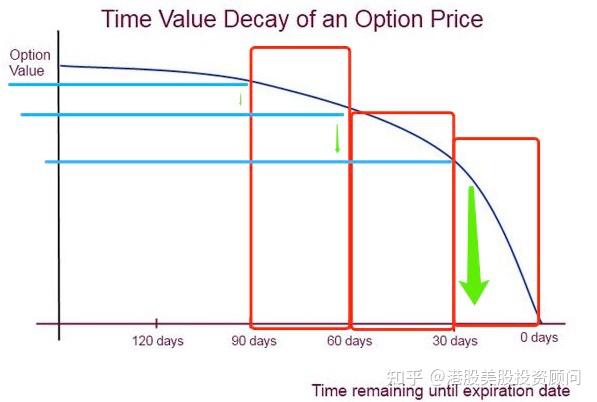 Time Value Decay of an Option Price

Option Value

120 days
90 days
60 days
30 days
0 days

知乎 @港股美股投资顾问

Time remaining until expiration date